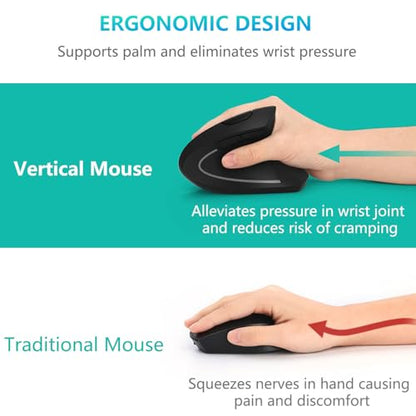 ERGONOMIC DESIGN

Supports palm and eliminates wrist pressure

Vertical Mouse

Alleviates pressure in wrist joint and reduces risk of cramping

Traditional Mouse

Squeezes nerves in hand causing pain and discomfort